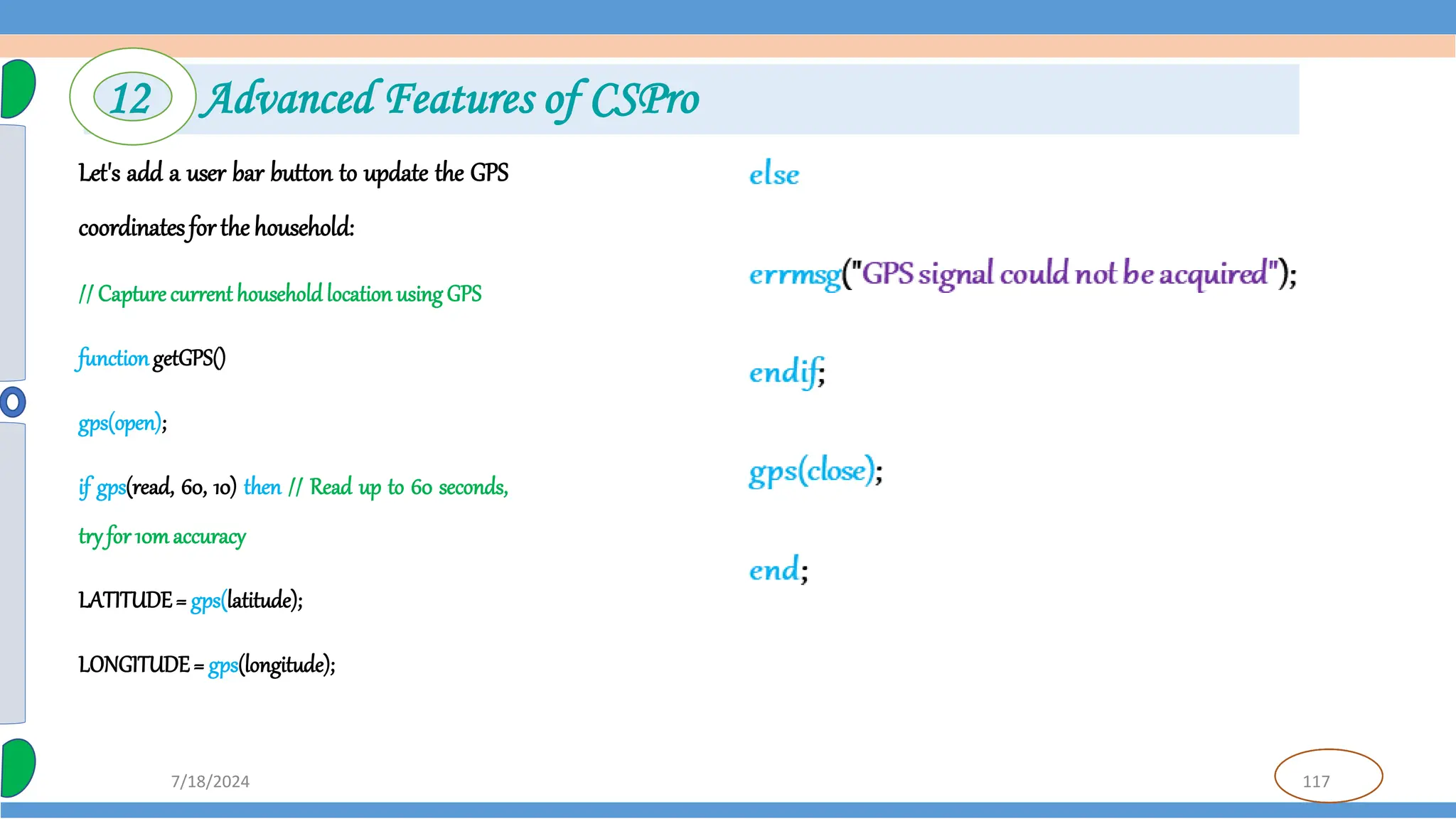 12 Advanced Features of CSPro

Let's add a user bar button to update the GPS coordinates for the household:

// Capture current household location using GPS

function getGPS()

gps(open);

if gps(read, 60, 10) then // Read up to 60 seconds, try for 10m accuracy

LATITUDE = gps(latitude);

LONGITUDE = gps(longitude);

else

errmsg("GPS signal could not be acquired");

endif;

gps(close);

end;

7/18/2024

117